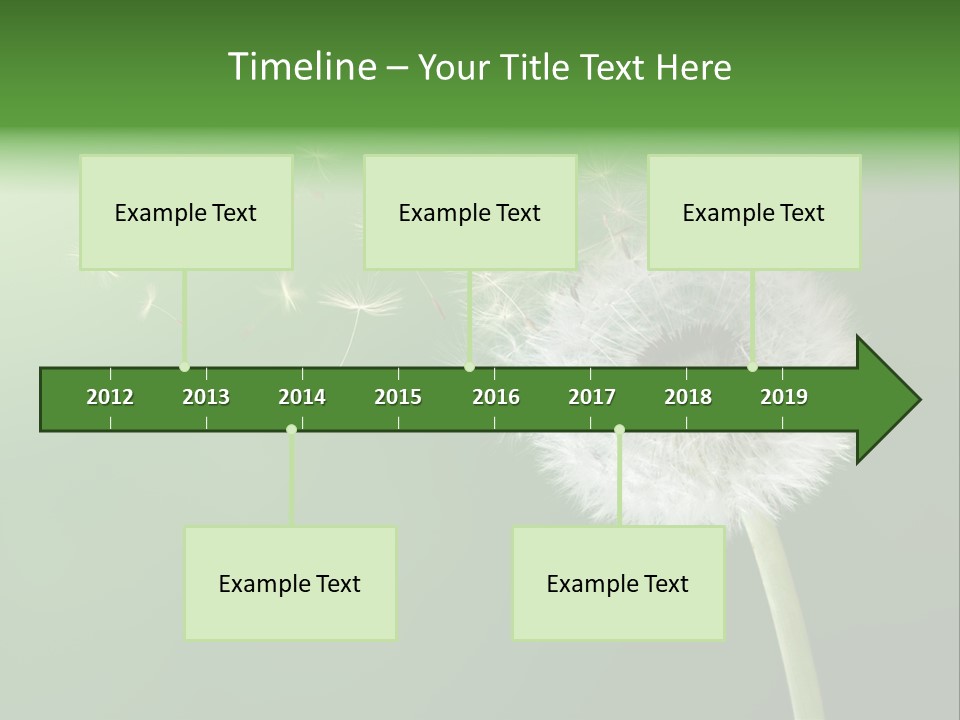 Timeline – Your Title Text Here

Example Text

Example Text

Example Text

2012 2013 2014 2015 2016 2017 2018 2019

Example Text

Example Text